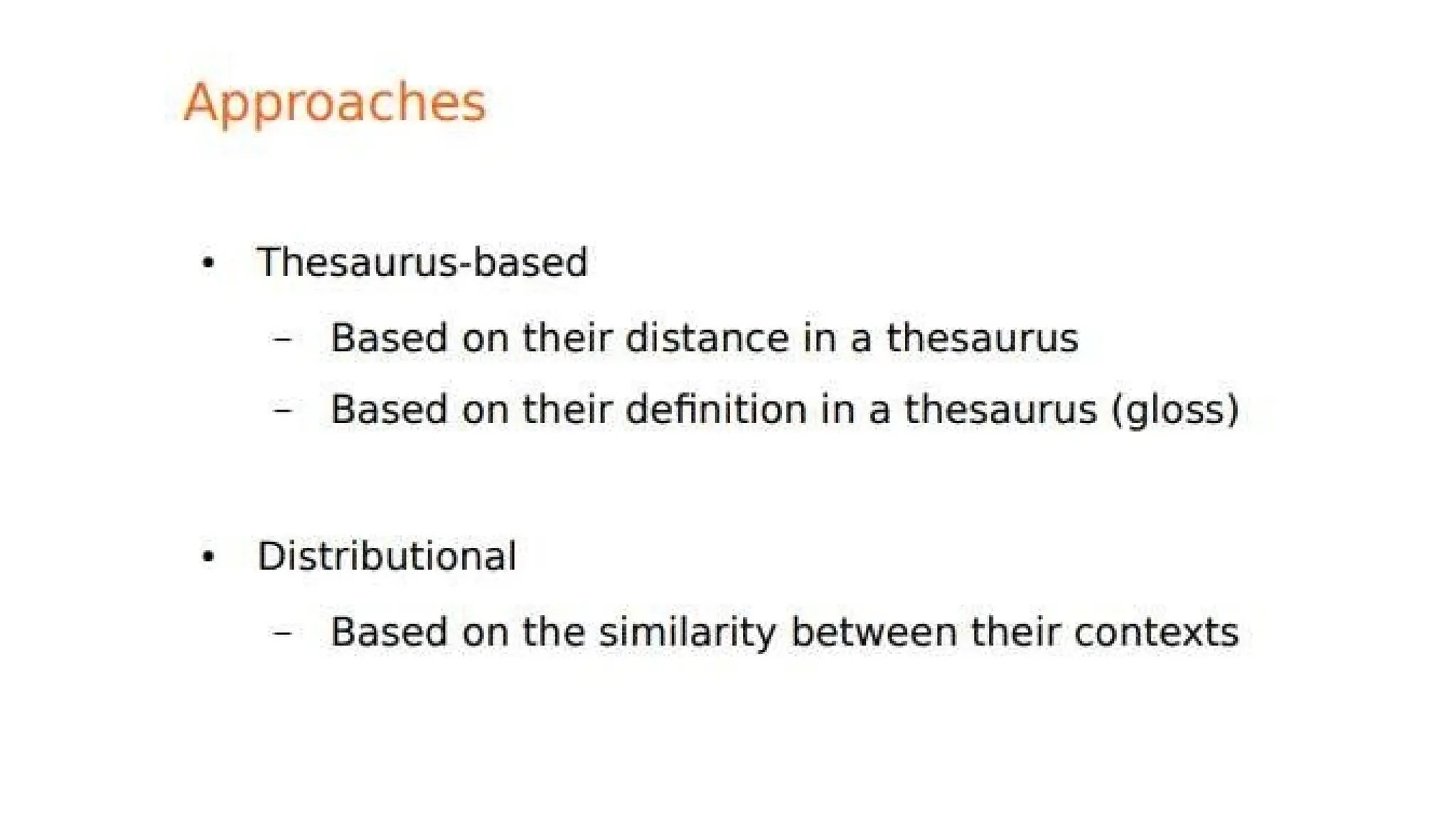 Approaches

• Thesaurus-based
 – Based on their distance in a thesaurus
 – Based on their definition in a thesaurus (gloss)

• Distributional
 – Based on the similarity between their contexts